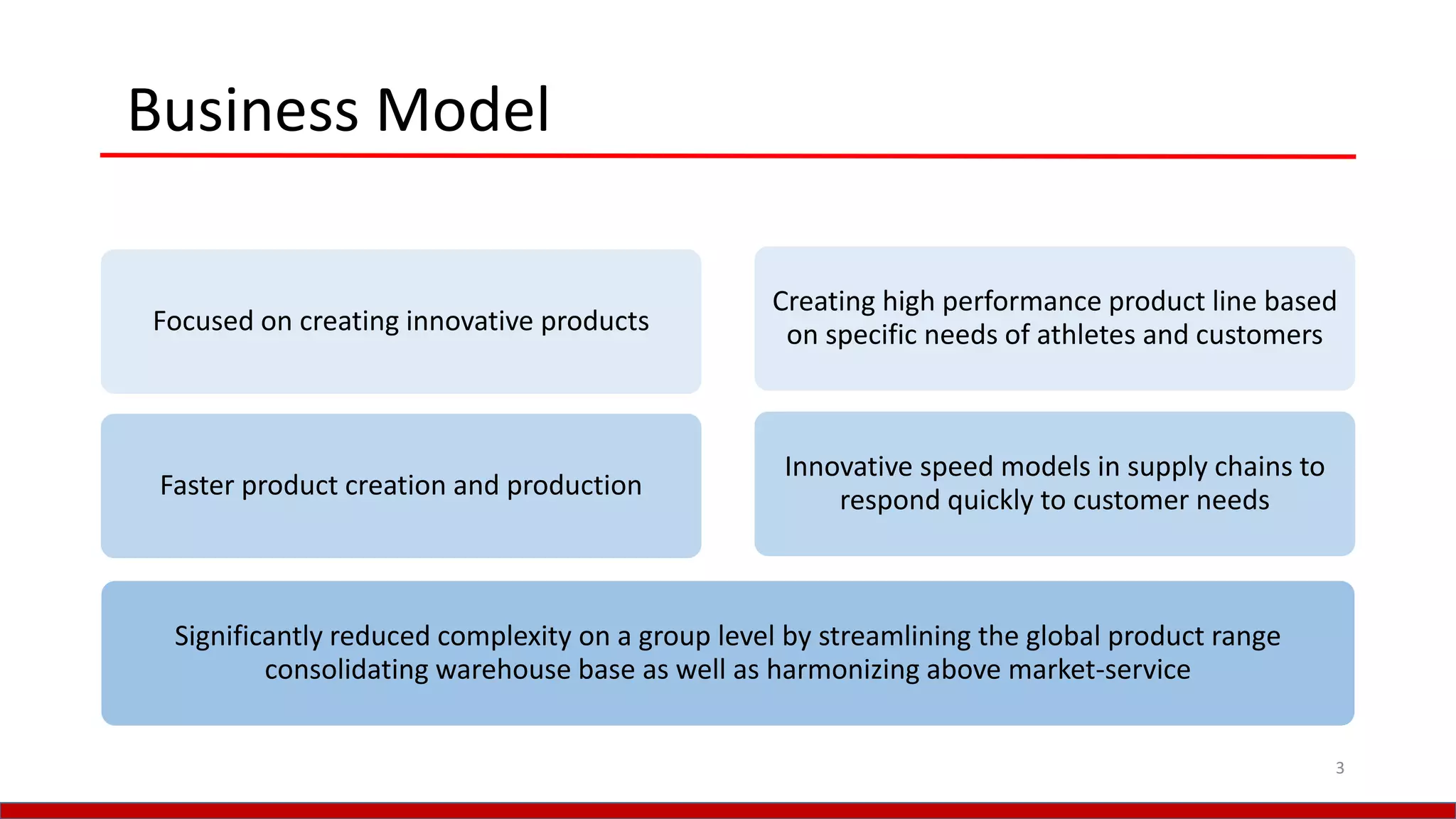 Business Model

Focused on creating innovative products

Creating high performance product line based on specific needs of athletes and customers

Faster product creation and production

Innovative speed models in supply chains to respond quickly to customer needs

Significantly reduced complexity on a group level by streamlining the global product range consolidating warehouse base as well as harmonizing above market-service

3